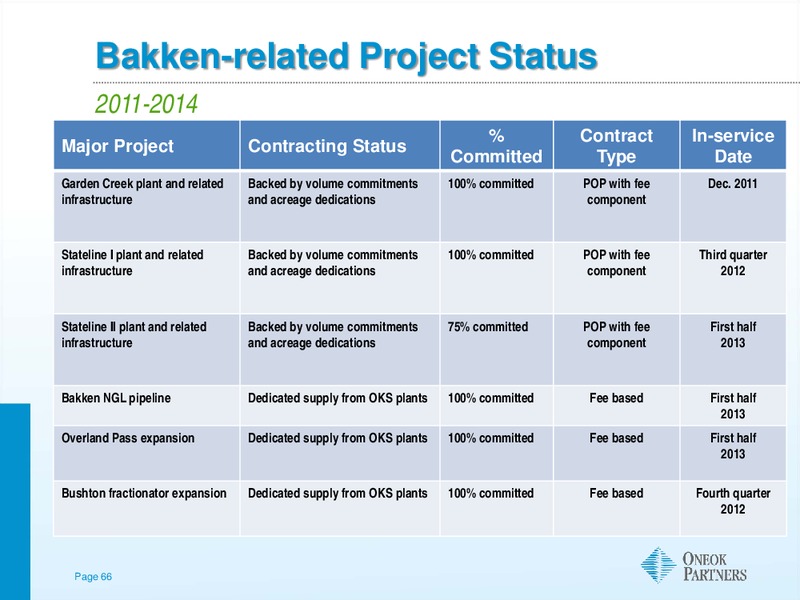 Bakken-related Project Status

2011-2014

| Major Project | Contracting Status | % Committed | Contract Type | In-service Date |
|---|---|---|---|---|
| Garden Creek plant and related infrastructure | Backed by volume commitments and acreage dedications | 100% committed | POP with fee component | Dec. 2011 |
| Stateline I plant and related infrastructure | Backed by volume commitments and acreage dedications | 100% committed | POP with fee component | Third quarter 2012 |
| Stateline II plant and related infrastructure | Backed by volume commitments and acreage dedications | 75% committed | POP with fee component | First half 2013 |
| Bakken NGL pipeline | Dedicated supply from OKS plants | 100% committed | Fee based | First half 2013 |
| Overland Pass expansion | Dedicated supply from OKS plants | 100% committed | Fee based | First half 2013 |
| Bushton fractionator expansion | Dedicated supply from OKS plants | 100% committed | Fee based | Fourth quarter 2012 |

Page 66

ONEOK PARTNERS